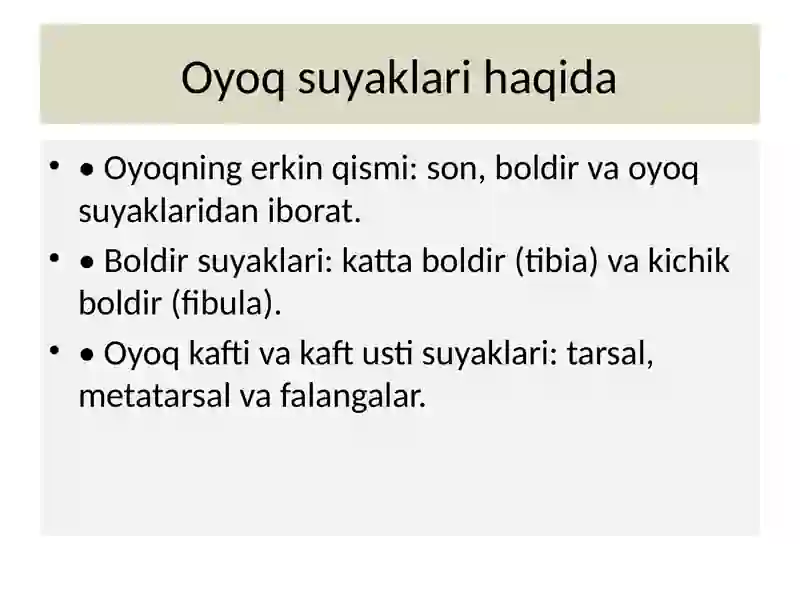 Oyoq suyaklari haqida

• • Oyoqning erkin qismi: son, boldir va oyoq suyaklaridan iborat.

• • Boldir suyaklari: katta boldir (tibia) va kichik boldir (fibula).

• • Oyoq kafti va kaft usti suyaklari: tarsal, metatarsal va falangalar.